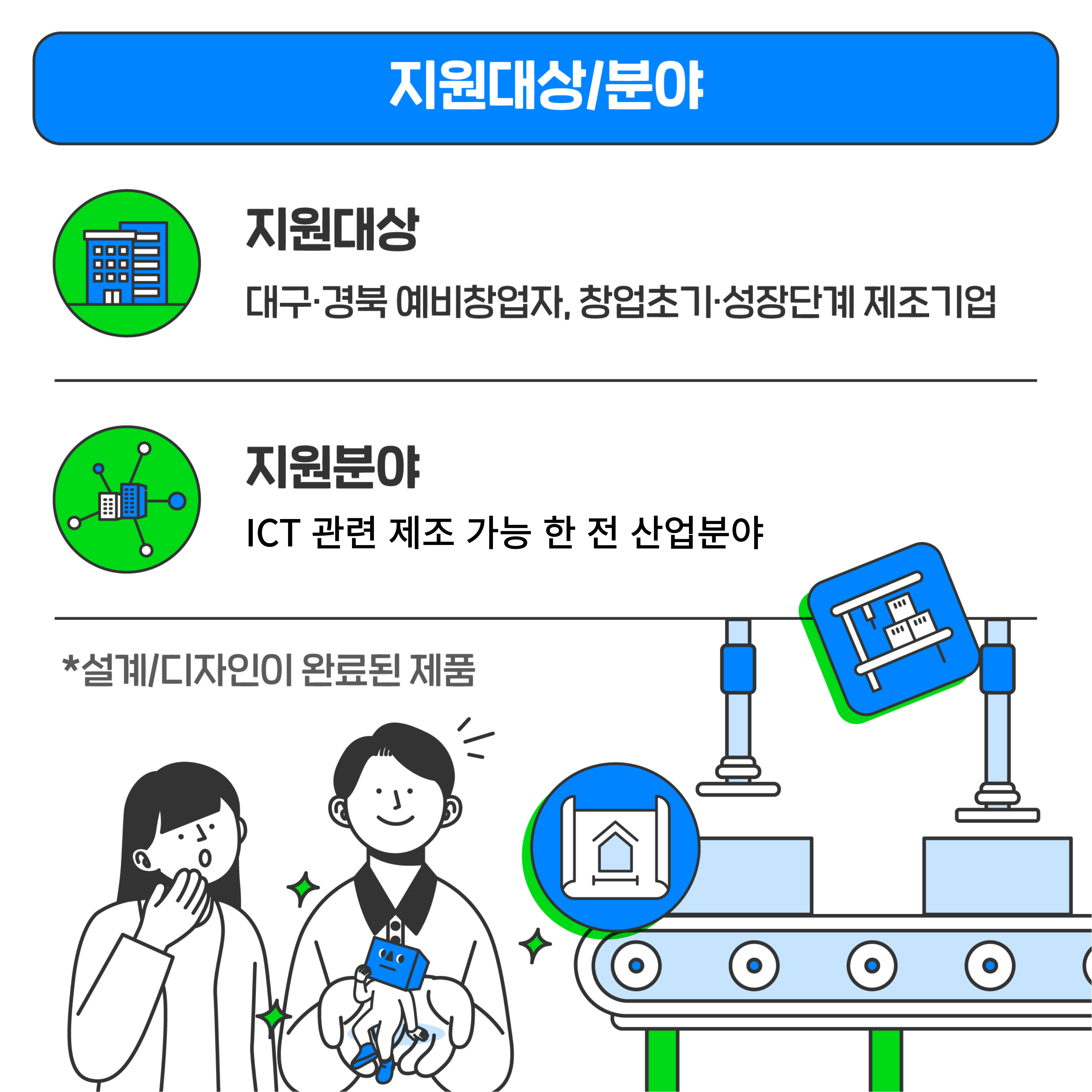 지원대상/분야

지원대상

대구·경북 예비창업자, 창업초기·성장단계 제조기업

지원분야

ICT 관련 제조 가능 한 전 산업분야

*설계/디자인이 완료된 제품